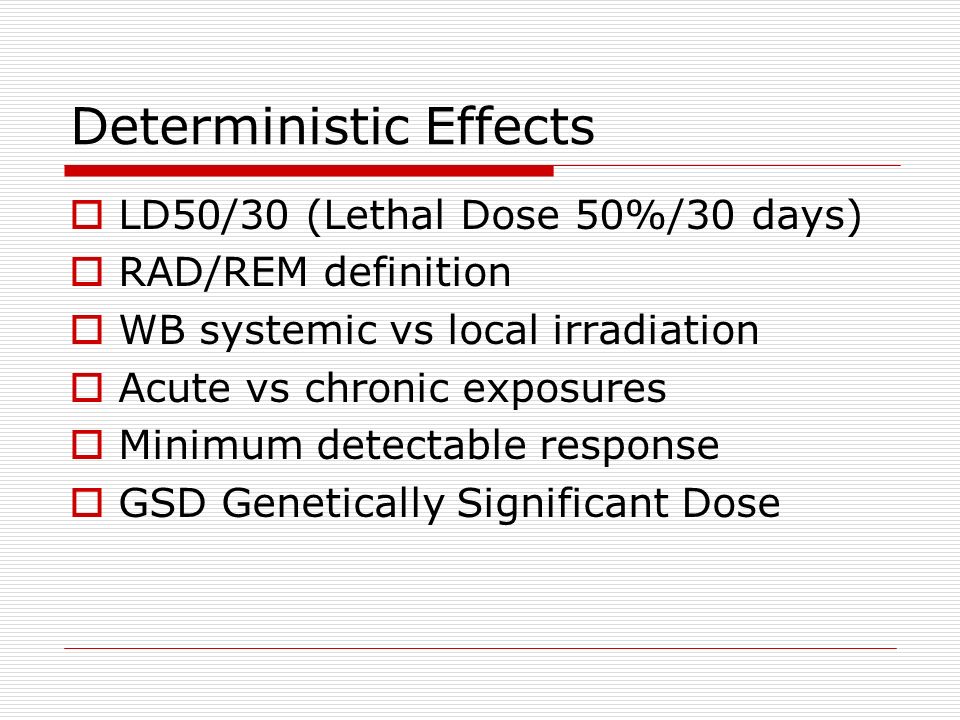 Deterministic Effects

LD50/30 (Lethal Dose 50%/30 days)
RAD/REM definition
WB systemic vs local irradiation
Acute vs chronic exposures
Minimum detectable response
GSD Genetically Significant Dose